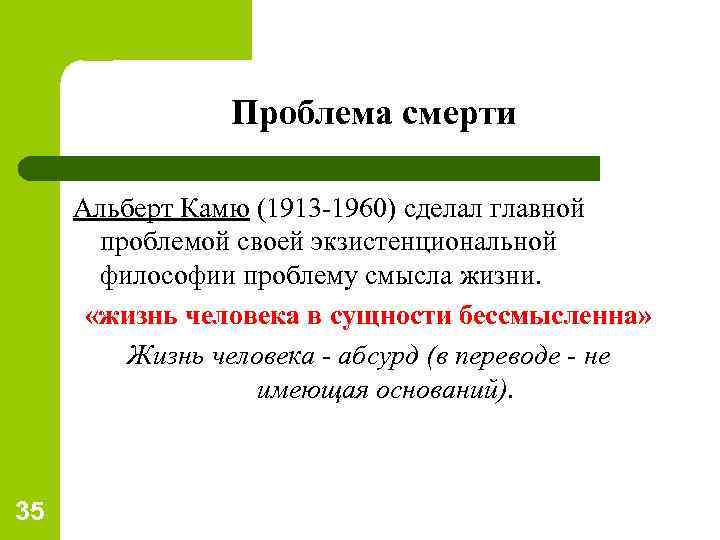 Проблема смерти

Альберт Камю (1913-1960) сделал главной проблемой своей экзистенциональной философии проблему смысла жизни.

«жизнь человека в сущности бессмысленна»

Жизнь человека - абсурд (в переводе - не имеющая оснований).

35